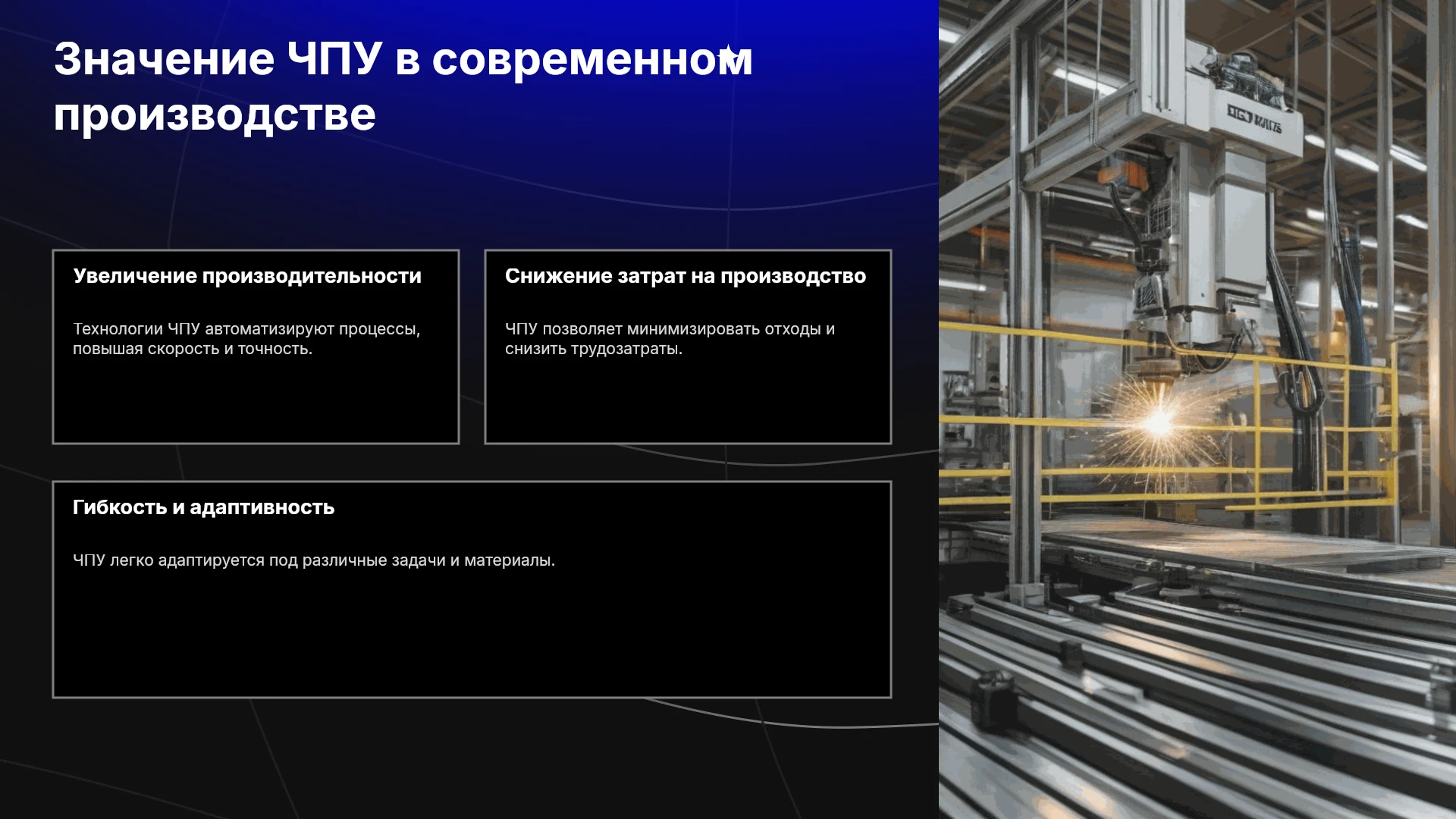 Значение ЧПУ в современном производстве

Увеличение производительности

Технологии ЧПУ автоматизируют процессы, повышая скорость и точность.

Снижение затрат на производство

ЧПУ позволяет минимизировать отходы и снизить трудозатраты.

Гибкость и адаптивность

ЧПУ легко адаптируется под различные задачи и материалы.